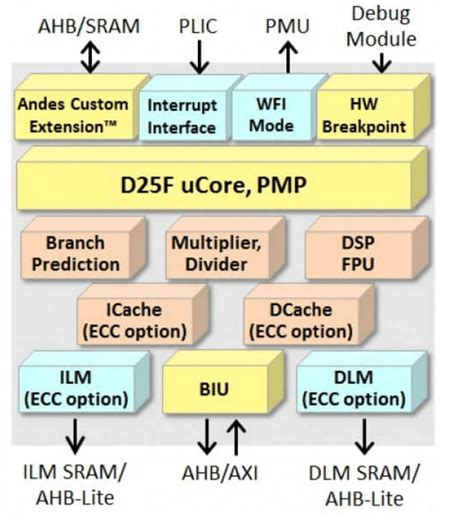 AHB/SRAM
PLIC
PMU
Debug Module

Andes Custom Extension™
Interrupt Interface
WFI Mode
HW Breakpoint

D25F uCore, PMP

Branch Prediction
Multiplier, Divider
DSP FPU

ICache (ECC option)
DCache (ECC option)

ILM (ECC option)
BIU
DLM (ECC option)

ILM SRAM/ AHB-Lite
AHB/AXI
DLM SRAM/ AHB-Lite